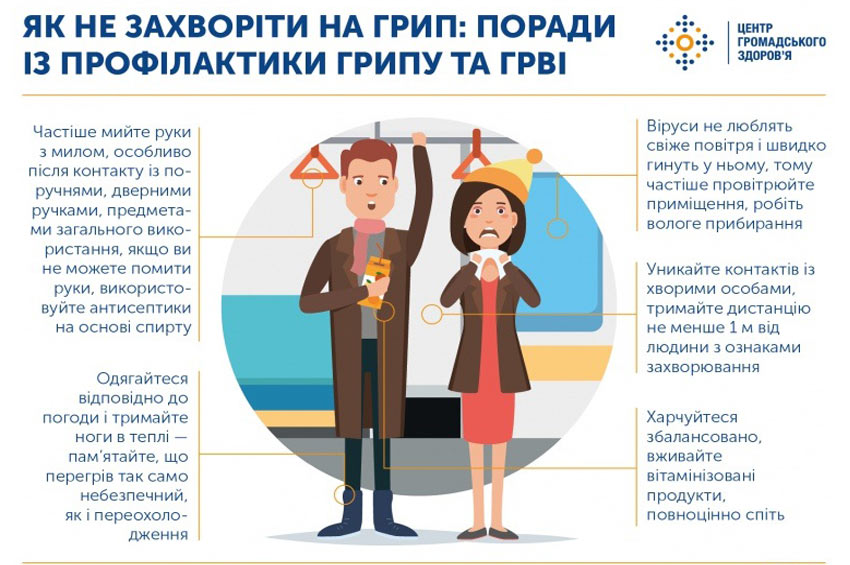 ЯК НЕ ЗАХВОРІТИ НА ГРИП: ПОРАДИ ІЗ ПРОФІЛАКТИКИ ГРИПУ ТА ГРВІ

ЦЕНТР ГРОМАДСЬКОГО ЗДОРОВ'Я

Частіше мийте руки з милом, особливо після контакту із поручнями, дверними ручками, предметами загального використання, якщо ви не можете помити руки, використовуйте антисептики на основі спирту

Одягайтеся відповідно до погоди і тримайте ноги в теплі — пам'ятайте, що перегрів так само небезпечний, як і переохолодження

Віруси не люблять свіже повітря і швидко гинуть у ньому, тому частіше провітрюйте приміщення, робіть вологе прибирання

Уникайте контактів із хворими особами, тримайте дистанцію не менше 1 м від людини з ознаками захворювання

Харчуйтеся збалансовано, вживайте вітамінізовані продукти, повноцінно спіть